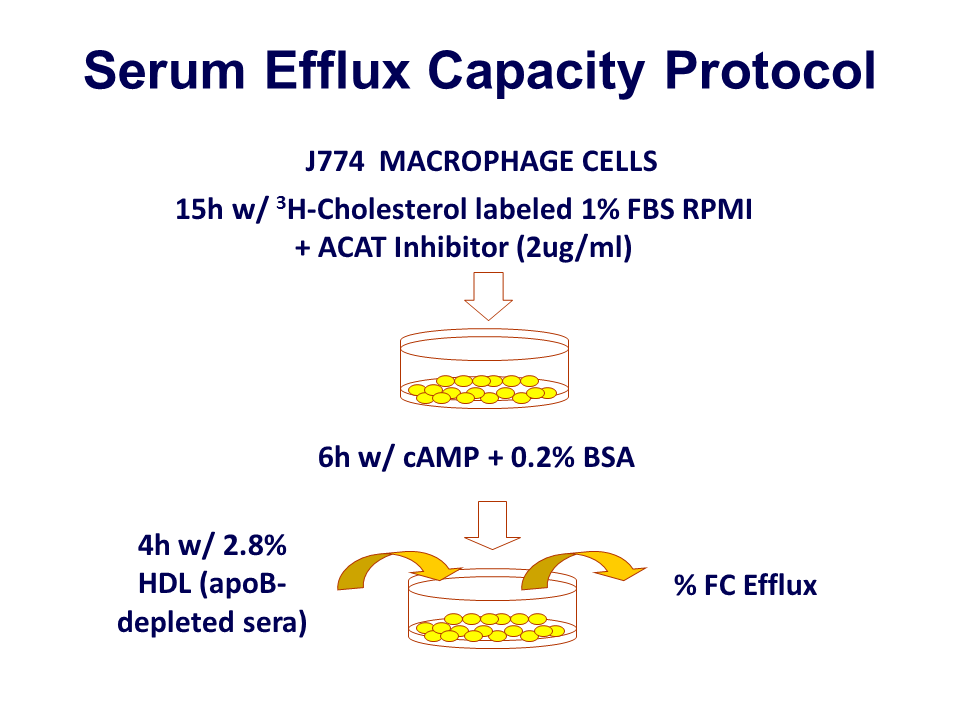 Serum Efflux Capacity Protocol

J774 MACROPHAGE CELLS
15h w/ $^3$H-Cholesterol labeled 1% FBS RPMI + ACAT Inhibitor (2ug/ml)

6h w/ cAMP + 0.2% BSA

4h w/ 2.8% HDL (apoB-depleted sera)

% FC Efflux